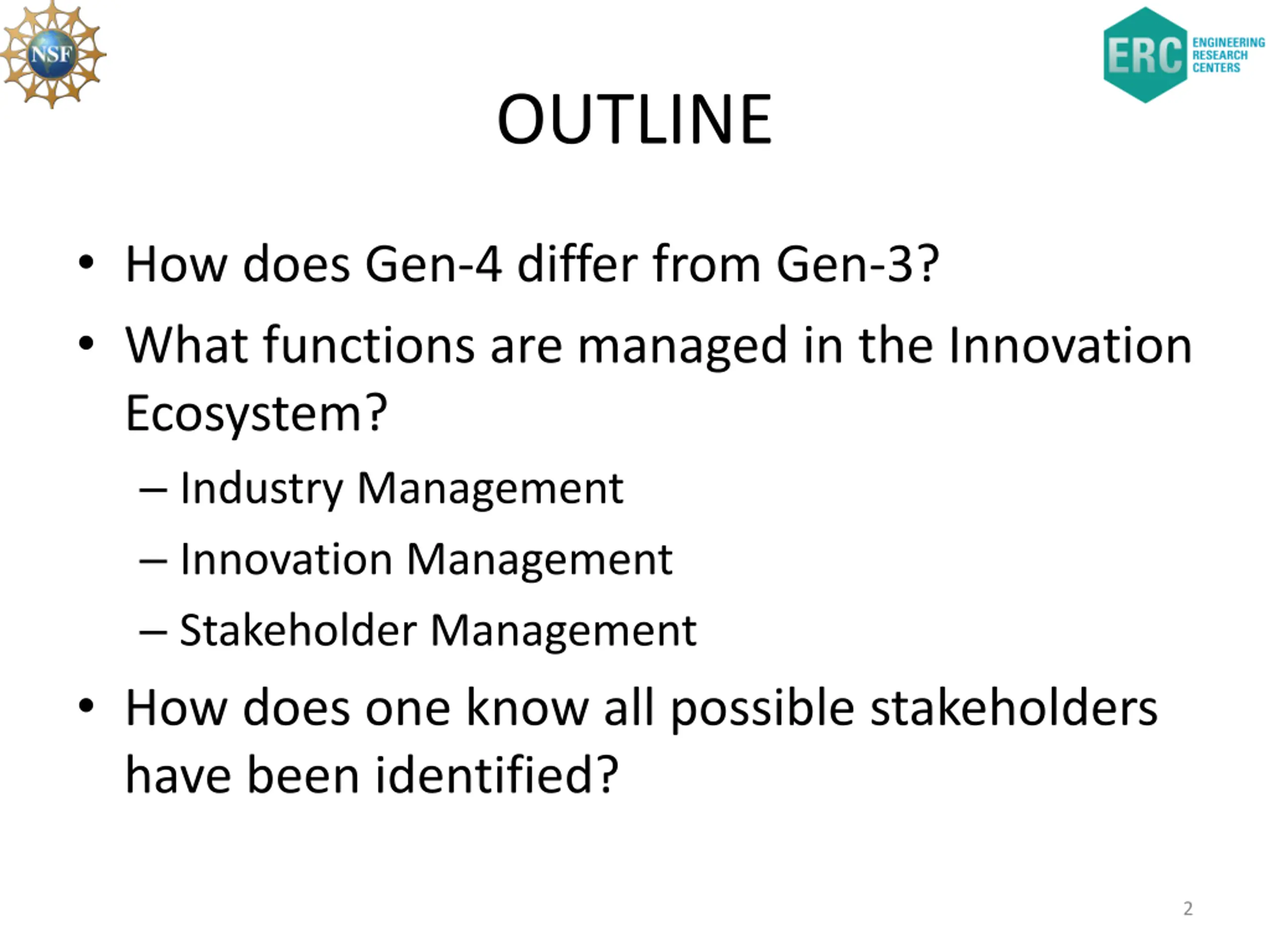 NSF

ERC ENGINEERING RESEARCH CENTERS

OUTLINE

• How does Gen-4 differ from Gen-3?
• What functions are managed in the Innovation Ecosystem?
– Industry Management
– Innovation Management
– Stakeholder Management
• How does one know all possible stakeholders have been identified?

2